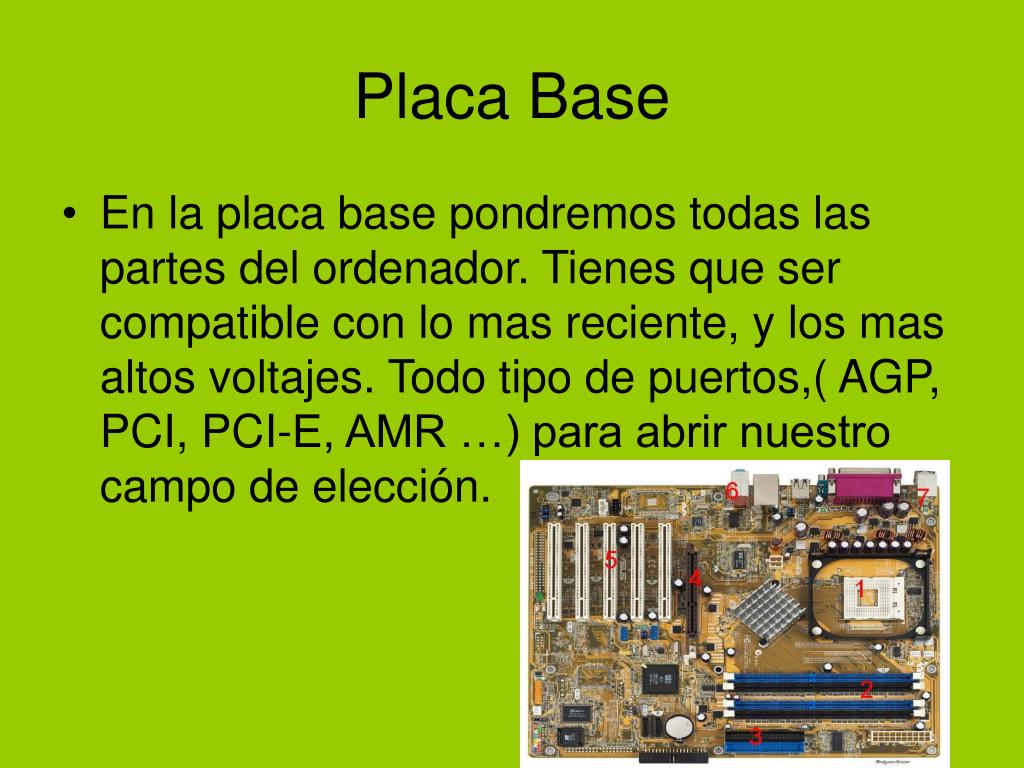 Placa Base

• En la placa base pondremos todas las partes del ordenador. Tienes que ser compatible con lo mas reciente, y los mas altos voltajes. Todo tipo de puertos,( AGP, PCI, PCI-E, AMR …) para abrir nuestro campo de elección.

6
7
5
4
1
2
3